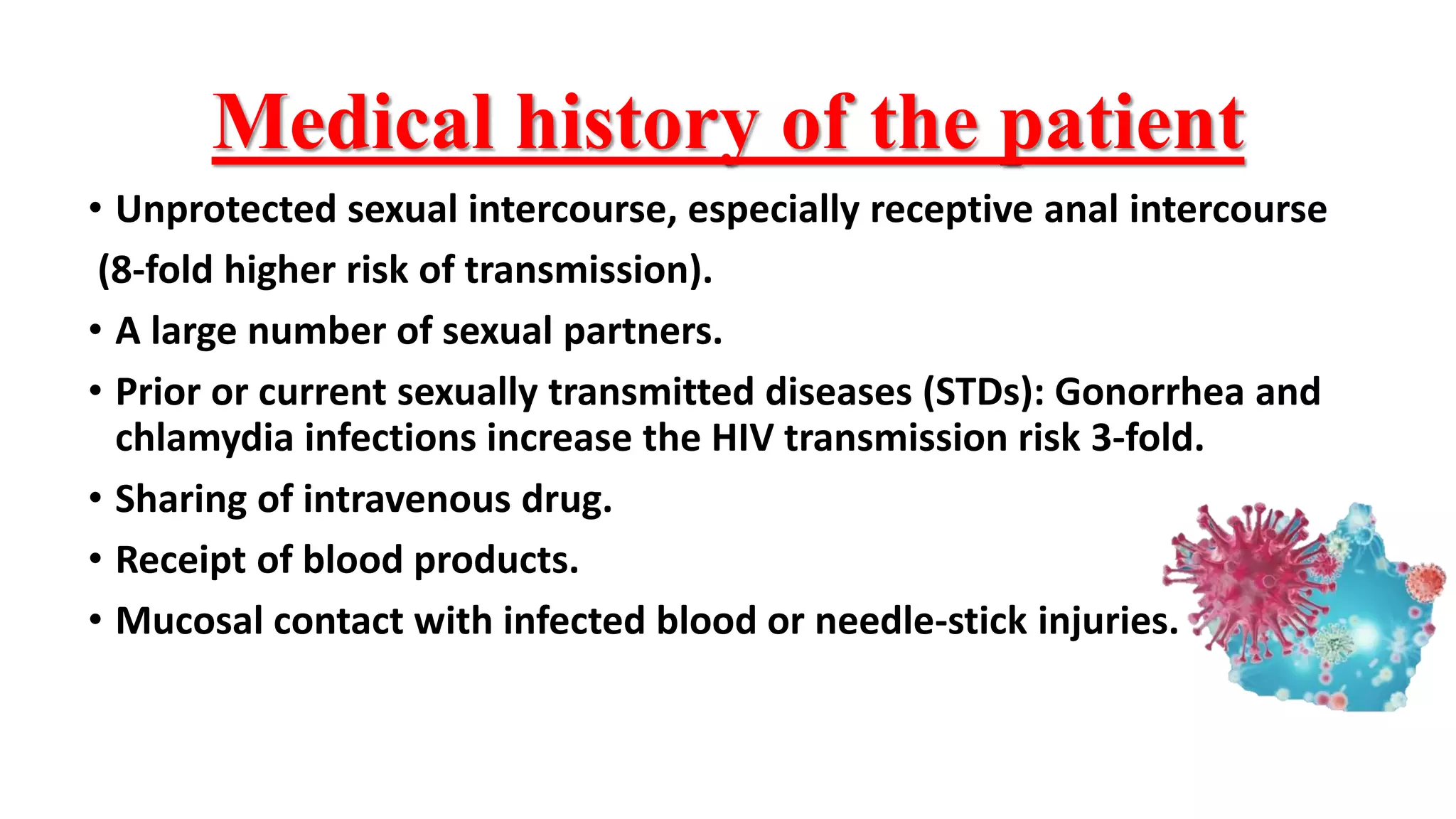 Medical history of the patient

• Unprotected sexual intercourse, especially receptive anal intercourse

(8-fold higher risk of transmission).

• A large number of sexual partners.

• Prior or current sexually transmitted diseases (STDs): Gonorrhea and chlamydia infections increase the HIV transmission risk 3-fold.

• Sharing of intravenous drug.

• Receipt of blood products.

• Mucosal contact with infected blood or needle-stick injuries.